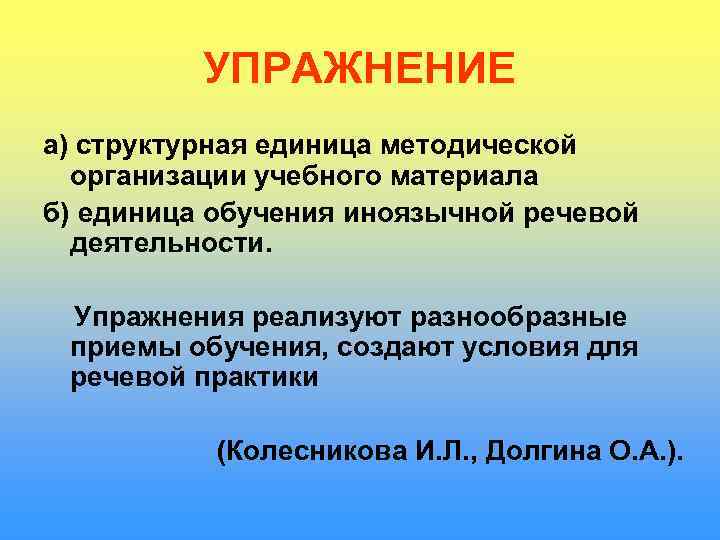 УПРАЖНЕНИЕ

а) структурная единица методической организации учебного материала

б) единица обучения иноязычной речевой деятельности.

Упражнения реализуют разнообразные приемы обучения, создают условия для речевой практики

(Колесникова И.Л., Долгина О.А.).